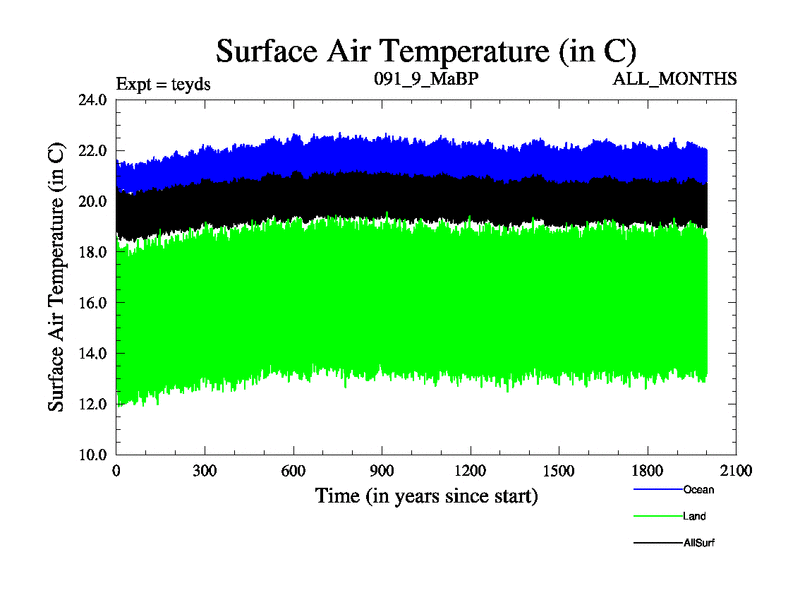 Surface Air Temperature (in C)

Expt = teyds

091_9_MaBP

ALL_MONTHS

Surface Air Temperature (in C)

24.0
22.0
20.0
18.0
16.0
14.0
12.0
10.0

0
300
600
900
1200
1500
1800
2100

Time (in years since start)

Ocean
Land
AllSurf